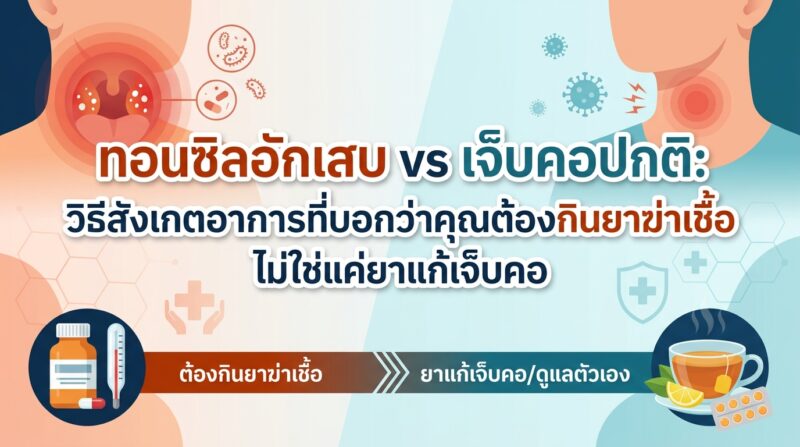 ทอนซิลอักเสบ vs เจ็บคอปกติ:
วิธีสังเกตอาการที่บอกว่าคุณต้องกินยาฆ่าเชื้อ
ไม่ใช่แค่ยาแก้เจ็บคอ

ต้องกินยาฆ่าเชื้อ

ยาแก้เจ็บคอ/ดูแลตัวเอง